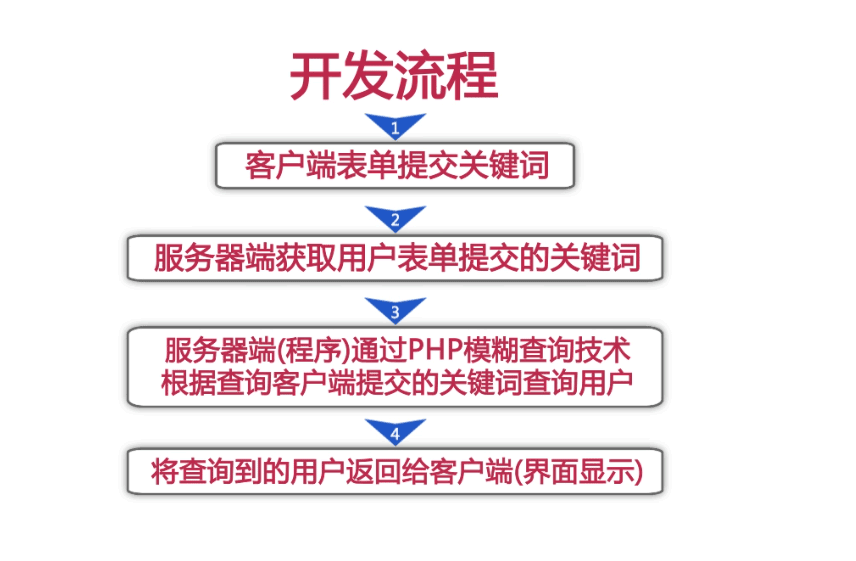 开发流程

1

客户端表单提交关键词

2

服务器端获取用户表单提交的关键词

3

服务器端(程序)通过PHP模糊查询技术
根据查询客户端提交的关键词查询用户

4

将查询到的用户返回给客户端(界面显示)